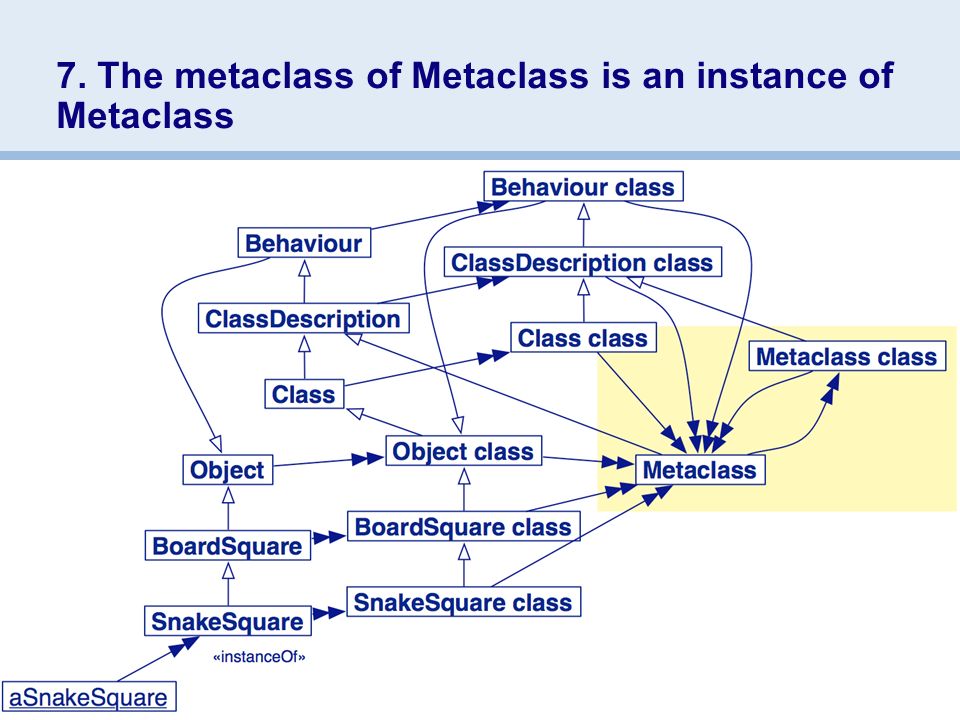 7. The metaclass of Metaclass is an instance of Metaclass

Behaviour class

Behaviour

ClassDescription class

ClassDescription

Class class

Metaclass class

Class

Object

Object class

Metaclass

BoardSquare

BoardSquare class

SnakeSquare

SnakeSquare class

«instanceOf»

aSnakeSquare